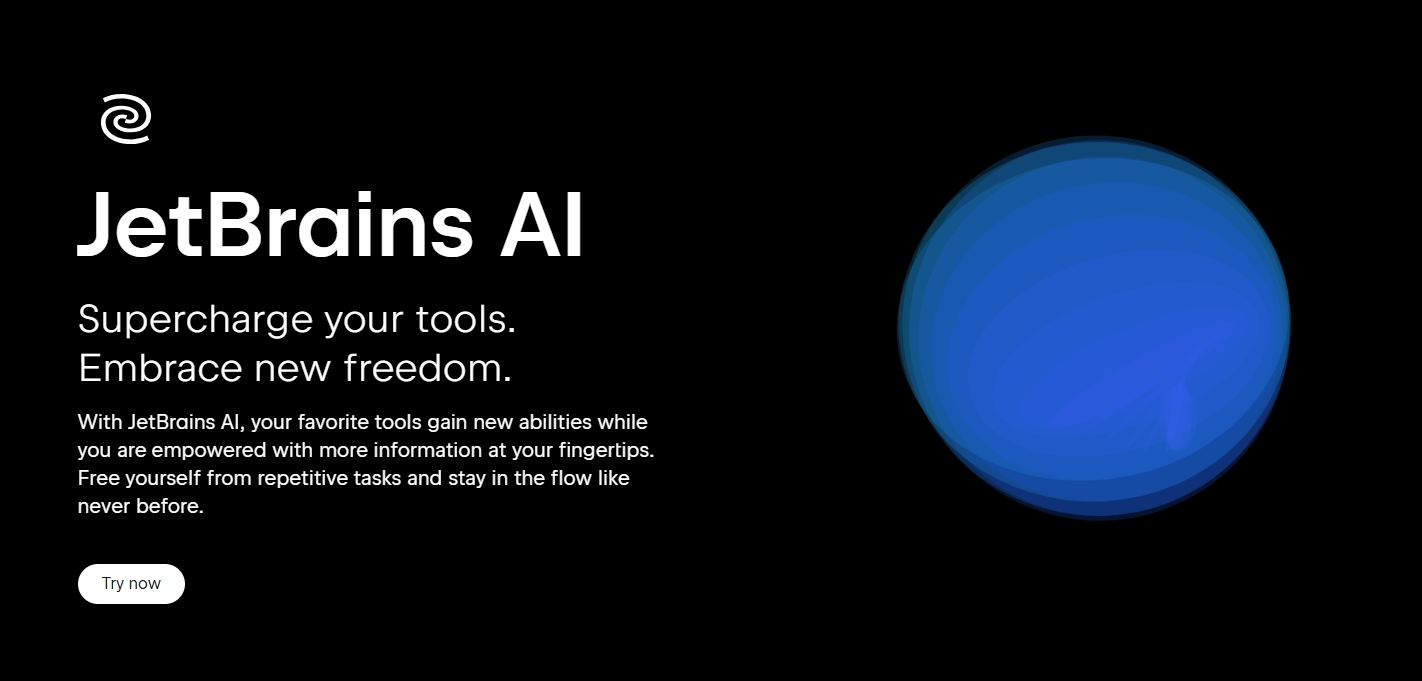 JetBrains AI

Supercharge your tools.
Embrace new freedom.

With JetBrains AI, your favorite tools gain new abilities while you are empowered with more information at your fingertips. Free yourself from repetitive tasks and stay in the flow like never before.

Try now